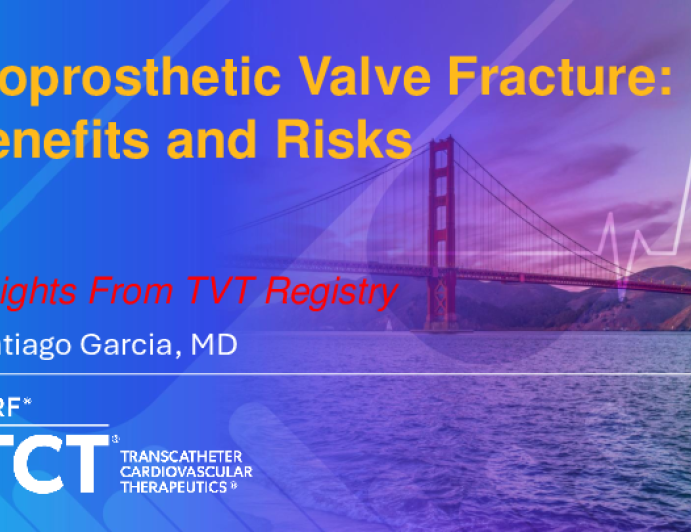 oprosthetic Valve Fracture:
enefits and Risks

ights From TVT Registry

ntiago Garcia, MD

RF®

TCT®
TRANSCATHETER
CARDIOVASCULAR
THERAPEUTICS®